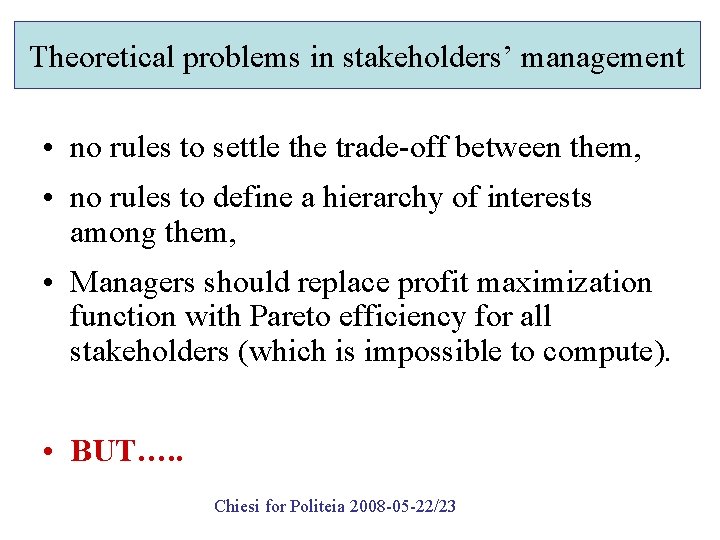 Theoretical problems in stakeholders’ management

• no rules to settle the trade-off between them,

• no rules to define a hierarchy of interests among them,

• Managers should replace profit maximization function with Pareto efficiency for all stakeholders (which is impossible to compute).

• BUT…..

Chiesi for Politeia 2008-05-22/23